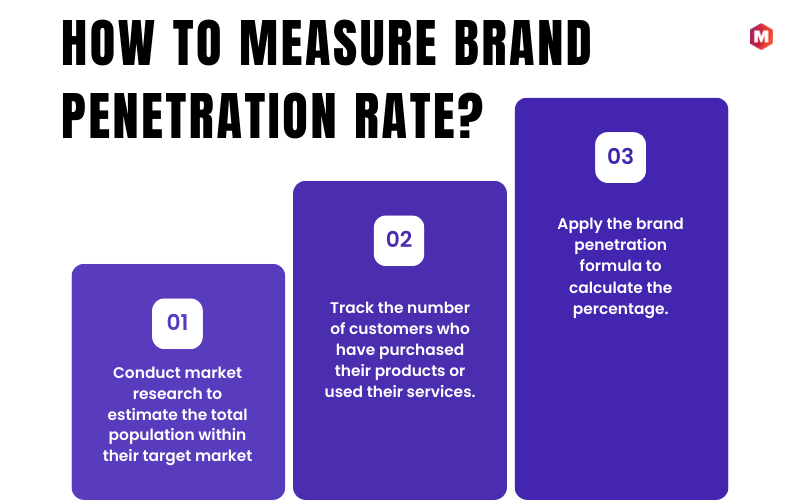 HOW TO MEASURE BRAND PENETRATION RATE?

M

01

Conduct market research to estimate the total population within their target market

02

Track the number of customers who have purchased their products or used their services.

03

Apply the brand penetration formula to calculate the percentage.